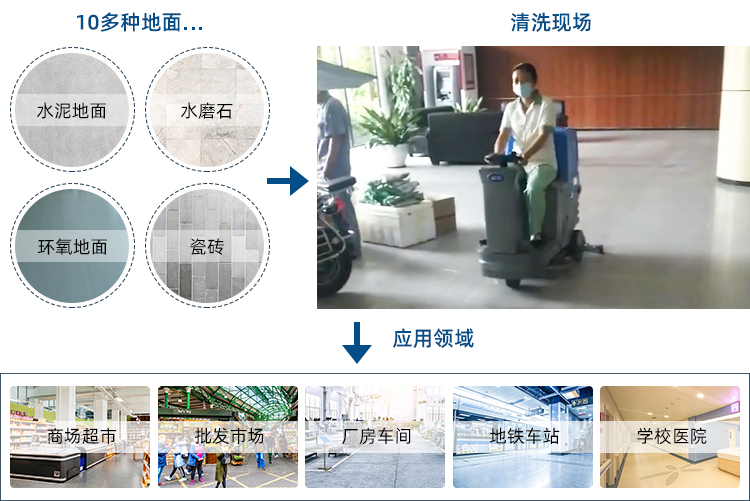 10多种地面...

水泥地面

水磨石

环氧地面

瓷砖

清洗现场

应用领域

商场超市

批发市场

厂房车间

地铁车站

学校医院